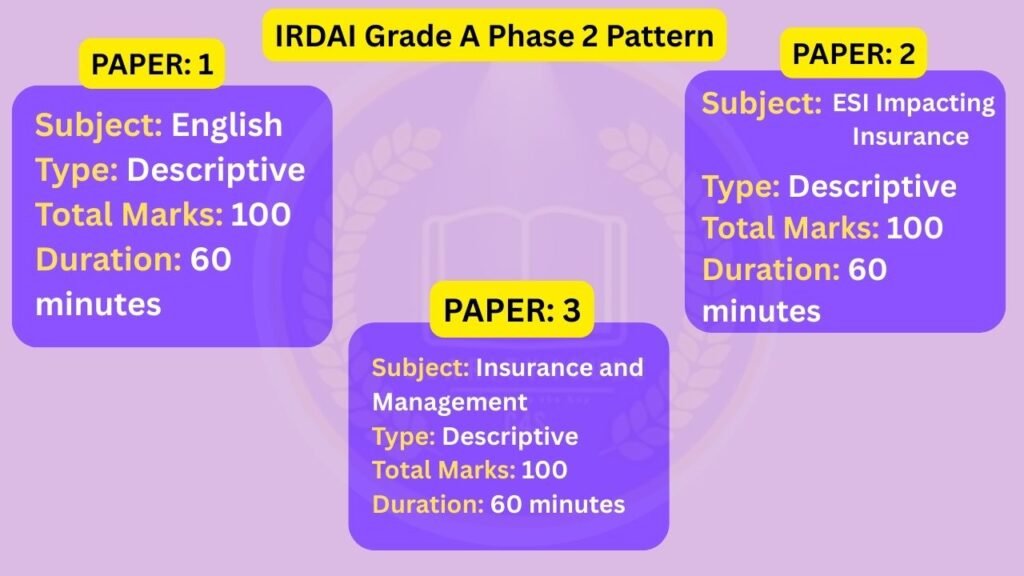 IRDAI Grade A Phase 2 Pattern

PAPER: 1

Subject: English
Type: Descriptive
Total Marks: 100
Duration: 60 minutes

PAPER: 2

Subject: ESI Impacting Insurance
Type: Descriptive
Total Marks: 100
Duration: 60 minutes

PAPER: 3

Subject: Insurance and Management
Type: Descriptive
Total Marks: 100
Duration: 60 minutes